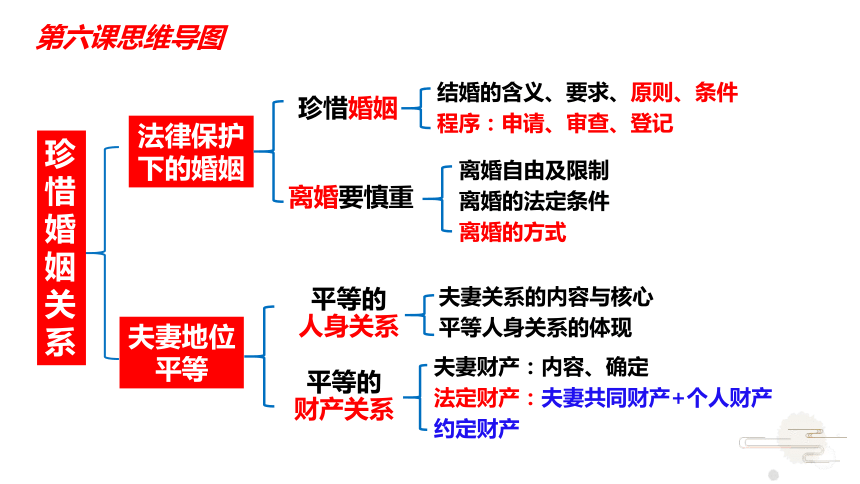 第六课思维导图

珍惜婚姻关系

法律保护下的婚姻

珍惜婚姻
结婚的含义、要求、原则、条件
程序：申请、审查、登记

离婚要慎重
离婚自由及限制
离婚的法定条件
离婚的方式

夫妻地位平等

平等的人身关系
夫妻关系的内容与核心
平等人身关系的体现

平等的财产关系
夫妻财产：内容、确定
法定财产：夫妻共同财产+个人财产
约定财产